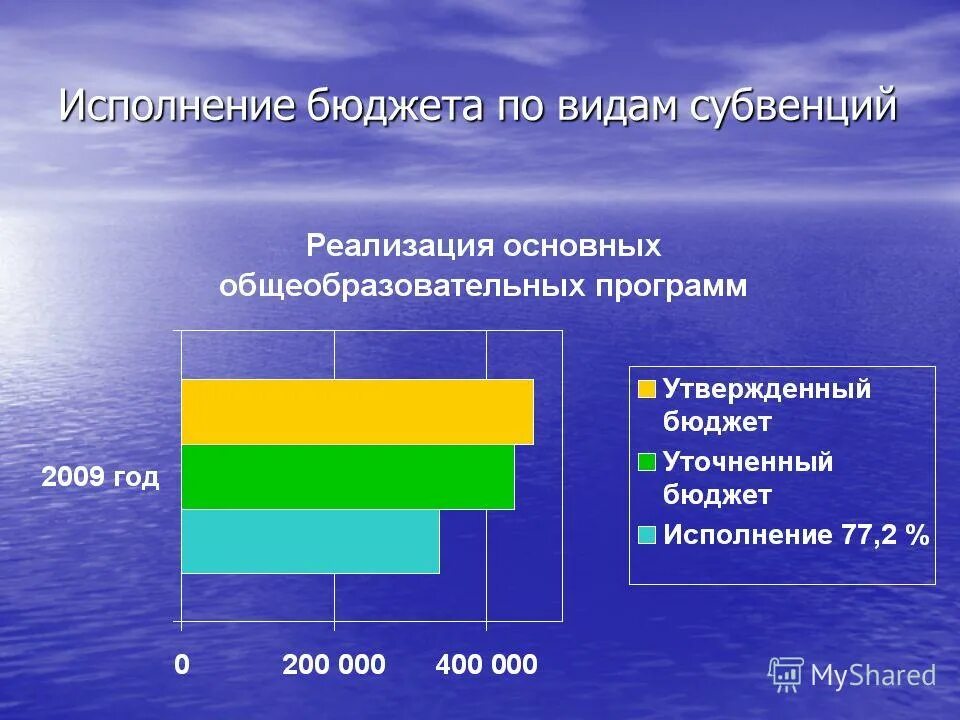 Исполнение бюджета по видам субвенций

Реализация основных общеобразовательных программ

2009 год

0 200 000 400 000

Утвержденный бюджет

Уточненный бюджет

Исполнение 77,2 %

MyShared